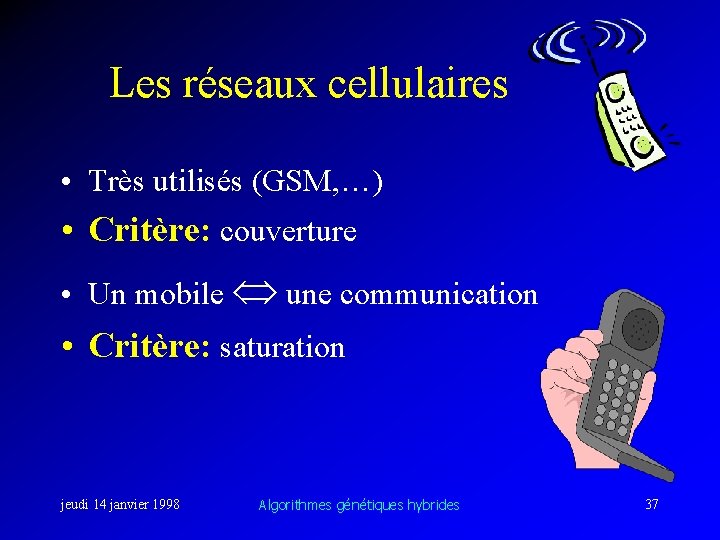 Les réseaux cellulaires

• Très utilisés (GSM,…)
• **Critère:** couverture

• Un mobile $\Leftrightarrow$ une communication
• **Critère:** saturation

jeudi 14 janvier 1998 Algorithmes génétiques hybrides 37